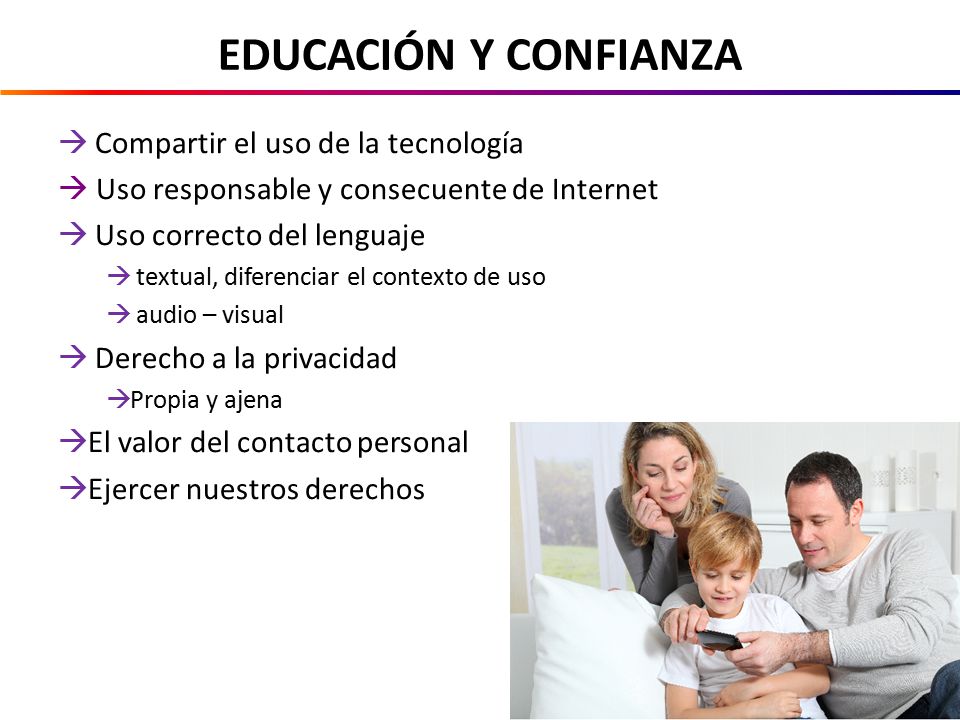 EDUCACIÓN Y CONFIANZA

→ Compartir el uso de la tecnología
→ Uso responsable y consecuente de Internet
→ Uso correcto del lenguaje
→ textual, diferenciar el contexto de uso
→ audio – visual
→ Derecho a la privacidad
→ Propia y ajena
→ El valor del contacto personal
→ Ejercer nuestros derechos